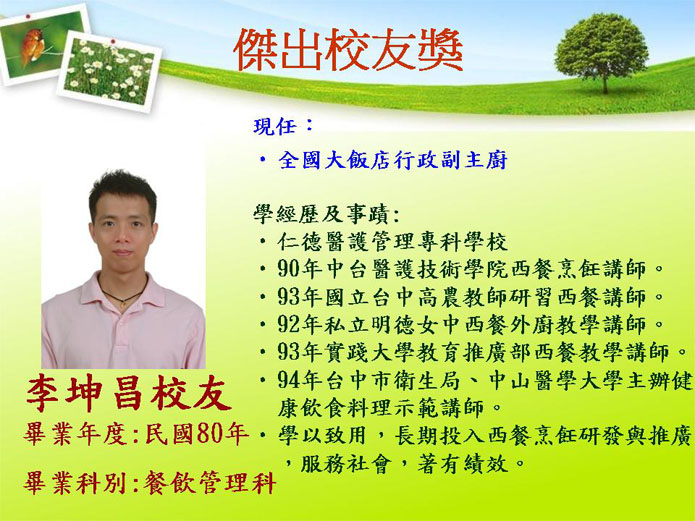 傑出校友獎

現任：
• 全國大飯店行政副主廚

學經歷及事蹟:
• 仁德醫護管理專科學校
• 90年中台醫護技術學院西餐烹飪講師。
• 93年國立台中高農教師研習西餐講師。
• 92年私立明德女中西餐外廚教學講師。
• 93年實踐大學教育推廣部西餐教學講師。
• 94年台中市衛生局、中山醫學大學主辦健康飲食料理示範講師。
• 學以致用，長期投入西餐烹飪研發與推廣，服務社會，著有績效。

李坤昌校友
畢業年度:民國80年
畢業科別:餐飲管理科